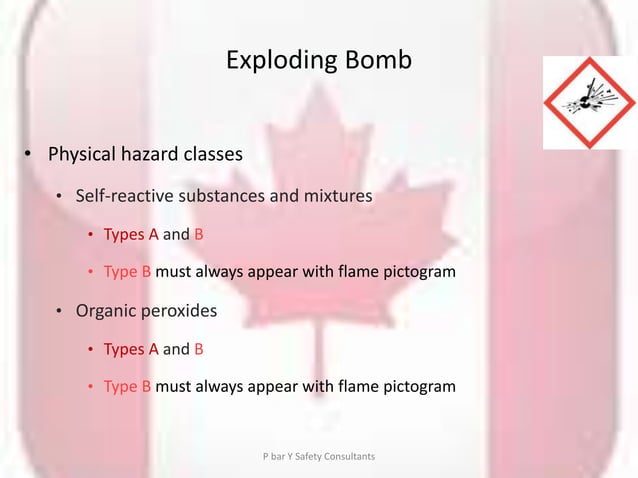 Exploding Bomb

• Physical hazard classes
  • Self-reactive substances and mixtures
    • Types A and B
    • Type B must always appear with flame pictogram
  • Organic peroxides
    • Types A and B
    • Type B must always appear with flame pictogram

P bar Y Safety Consultants